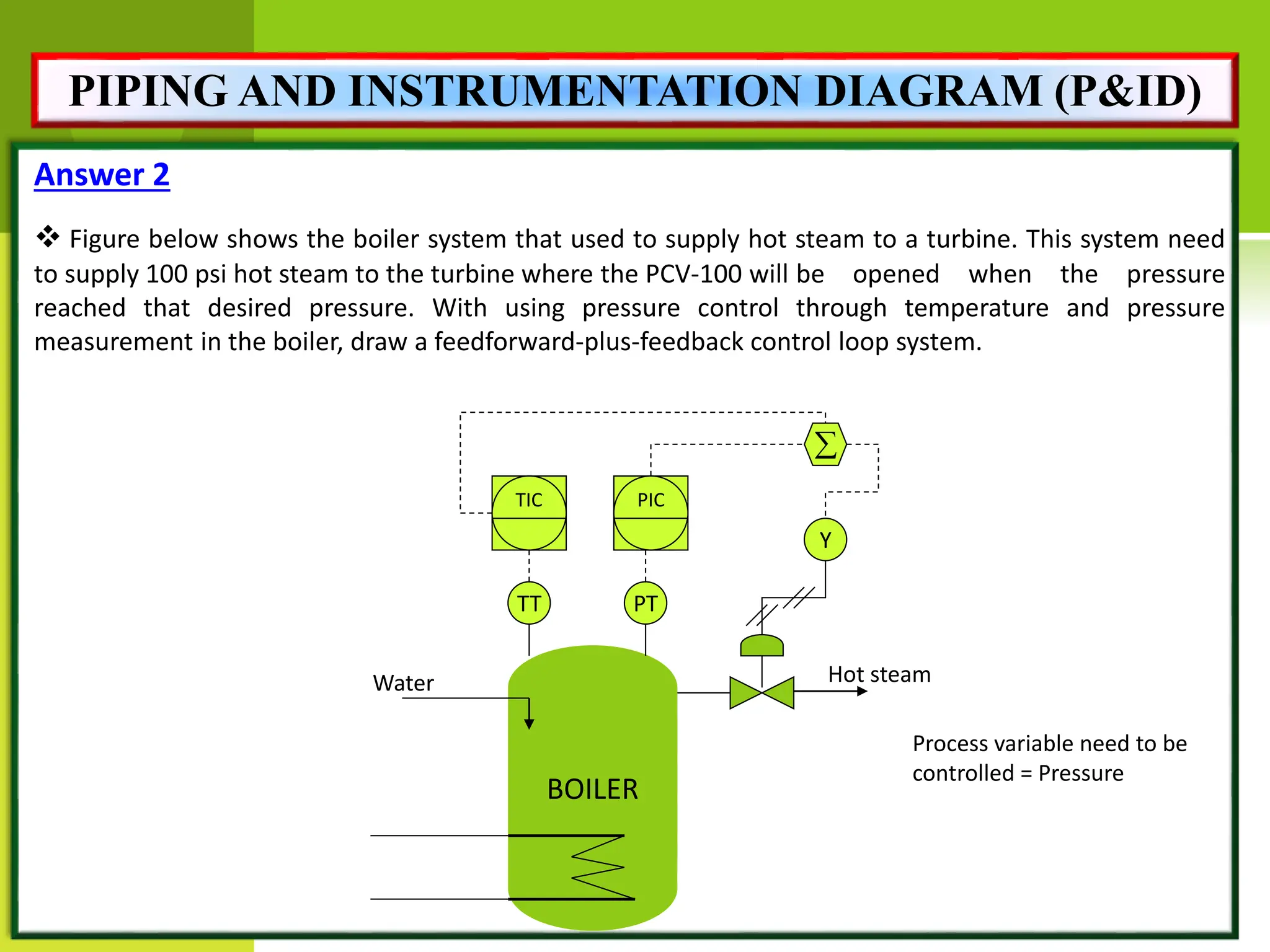 PIPING AND INSTRUMENTATION DIAGRAM (P&ID)

Answer 2

❖ Figure below shows the boiler system that used to supply hot steam to a turbine. This system need to supply 100 psi hot steam to the turbine where the PCV-100 will be opened when the pressure reached that desired pressure. With using pressure control through temperature and pressure measurement in the boiler, draw a feedforward-plus-feedback control loop system.

$\Sigma$

TIC

PIC

Y

TT

PT

Water

Hot steam

BOILER

Process variable need to be controlled = Pressure